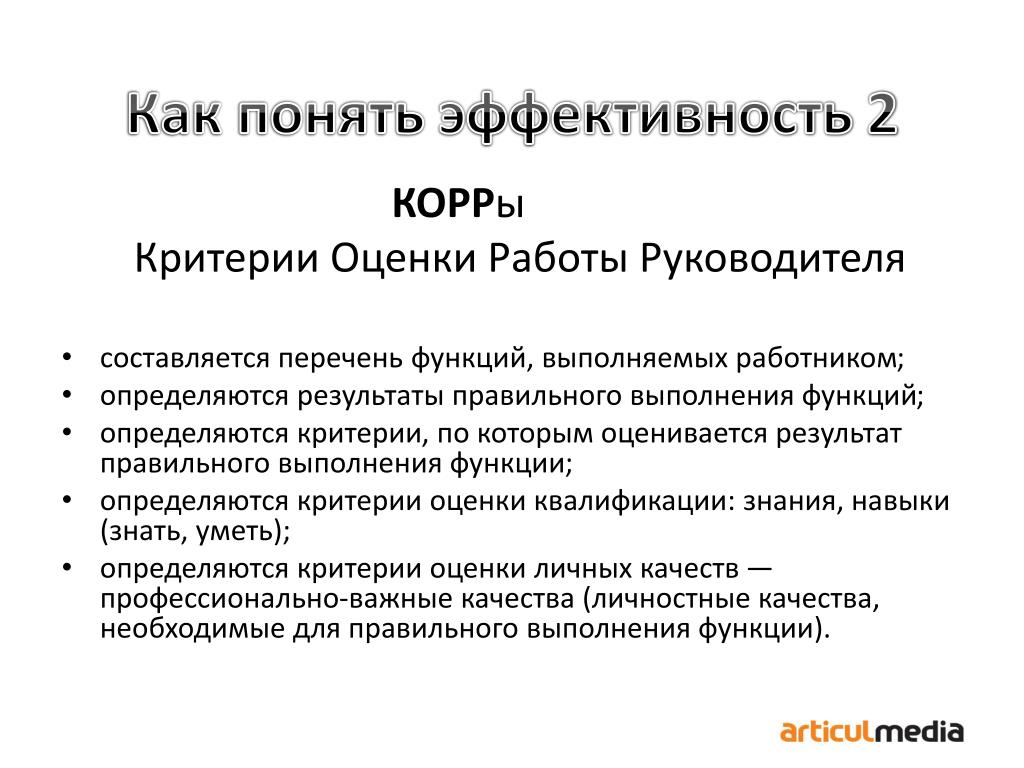 Как понять эффективность 2

КОРРы
Критерии Оценки Работы Руководителя

• составляется перечень функций, выполняемых работником;
• определяются результаты правильного выполнения функций;
• определяются критерии, по которым оценивается результат правильного выполнения функции;
• определяются критерии оценки квалификации: знания, навыки (знать, уметь);
• определяются критерии оценки личных качеств — профессионально-важные качества (личностные качества, необходимые для правильного выполнения функции).

articulmedia